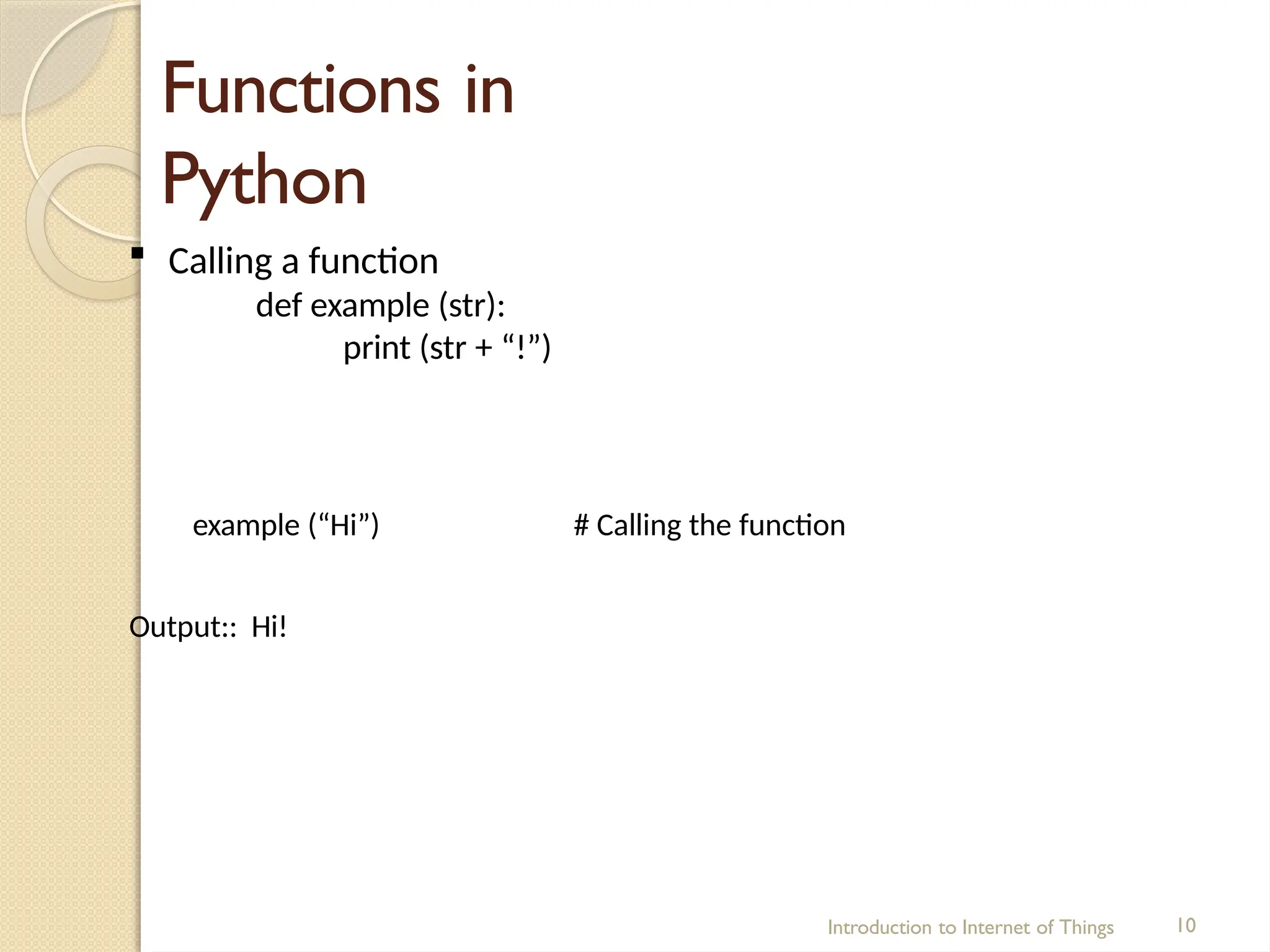 Functions in Python

▪ Calling a function

def example (str):
print (str + “!”)

example (“Hi”) # Calling the function

Output:: Hi!

Introduction to Internet of Things 10